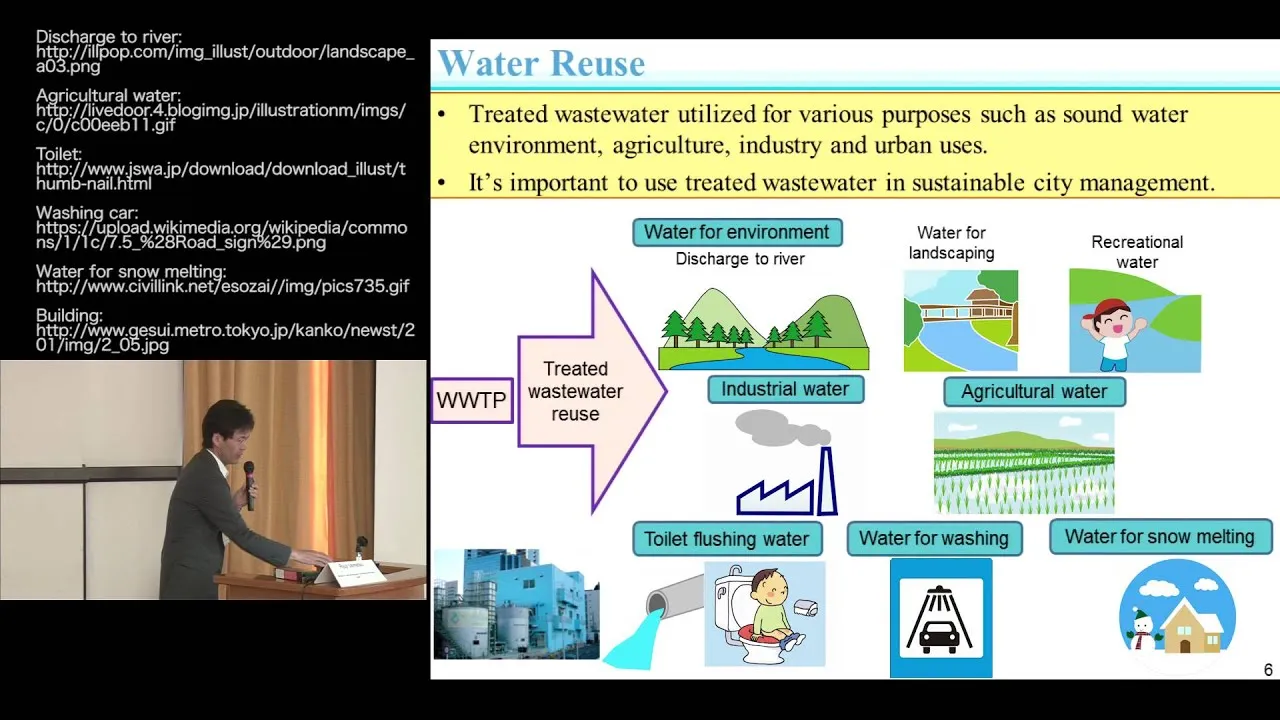 Discharge to river:
http://illpop.com/img_illust/outdoor/landscape_a03.png

Agricultural water:
http://livedoor.4.blogimg.jp/illustrationm/imgs/c/0/c00eeb11.gif

Toilet:
http://www.jswa.jp/download/download_illust/thumb-nail.html

Washing car:
https://upload.wikimedia.org/wikipedia/commons/1/1c/7.5_%28Road_sign%29.png

Water for snow melting:
http://www.civillink.net/esozai//img/pics735.gif

Building:
http://www.gesui.metro.tokyo.jp/kanko/newst/201/img/2_05.jpg

Water Reuse

• Treated wastewater utilized for various purposes such as sound water environment, agriculture, industry and urban uses.
• It's important to use treated wastewater in sustainable city management.

WWTP

Treated wastewater reuse

Water for environment
Discharge to river

Water for landscaping

Recreational water

Industrial water

Agricultural water

Toilet flushing water

Water for washing

Water for snow melting

6